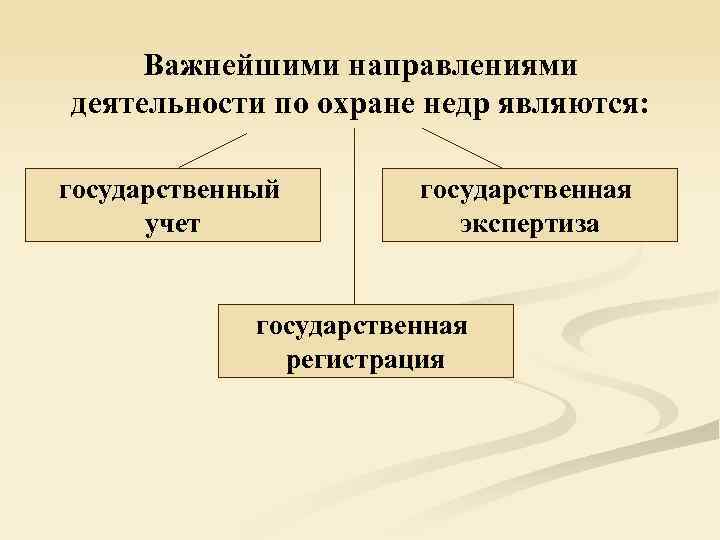 Важнейшими направлениями деятельности по охране недр являются:

государственный учет

государственная экспертиза

государственная регистрация